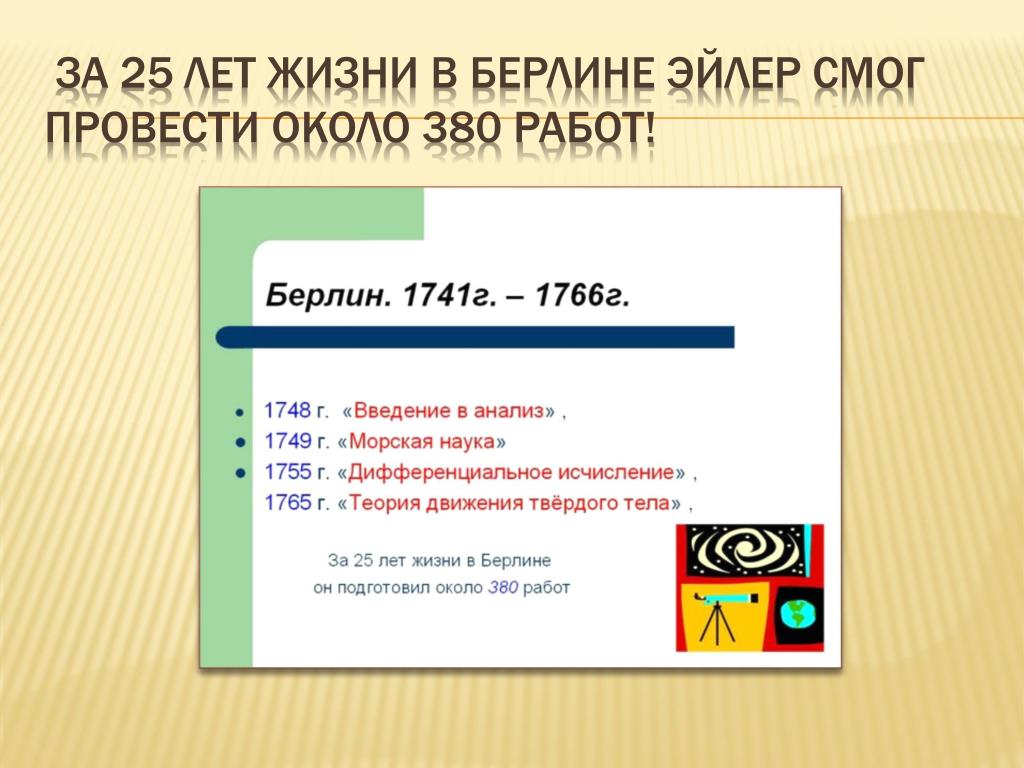 ЗА 25 ЛЕТ ЖИЗНИ В БЕРЛИНЕ ЭЙЛЕР СМОГ ПРОВЕСТИ ОКОЛО 380 РАБОТ!

Берлин. 1741г. – 1766г.

- 1748 г. «Введение в анализ» ,
- 1749 г. «Морская наука»
- 1755 г. «Дифференциальное исчисление» ,

1765 г. «Теория движения твёрдого тела» ,

За 25 лет жизни в Берлине он подготовил около 380 работ